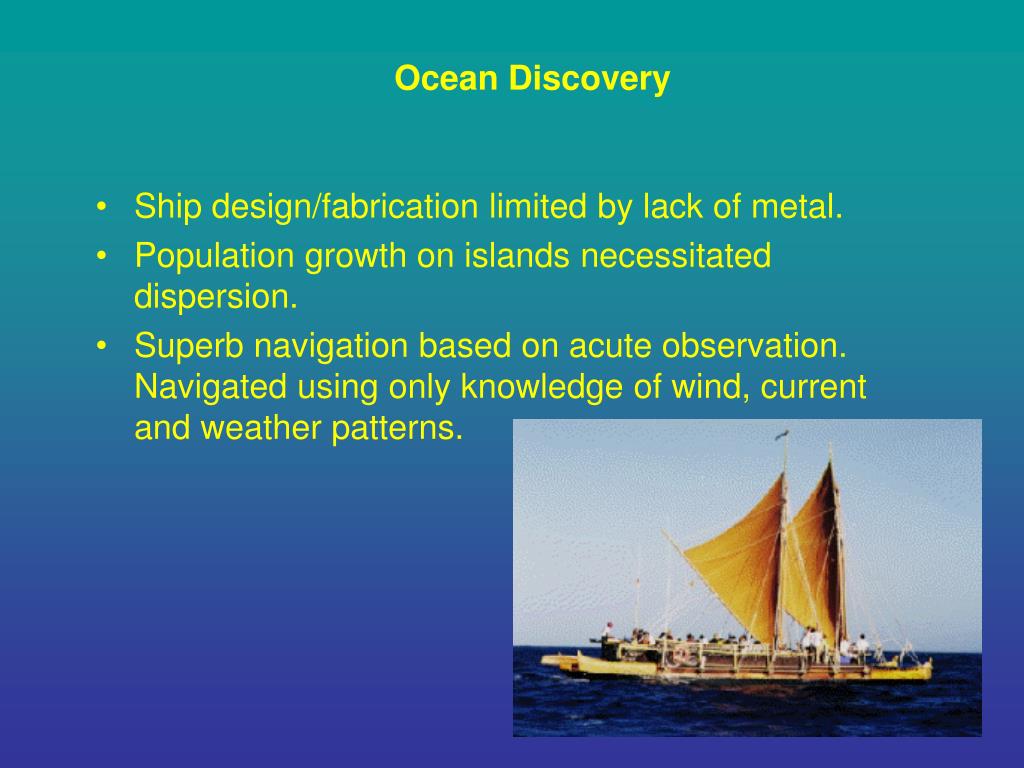 Ocean Discovery

• Ship design/fabrication limited by lack of metal.
• Population growth on islands necessitated dispersion.
• Superb navigation based on acute observation. Navigated using only knowledge of wind, current and weather patterns.